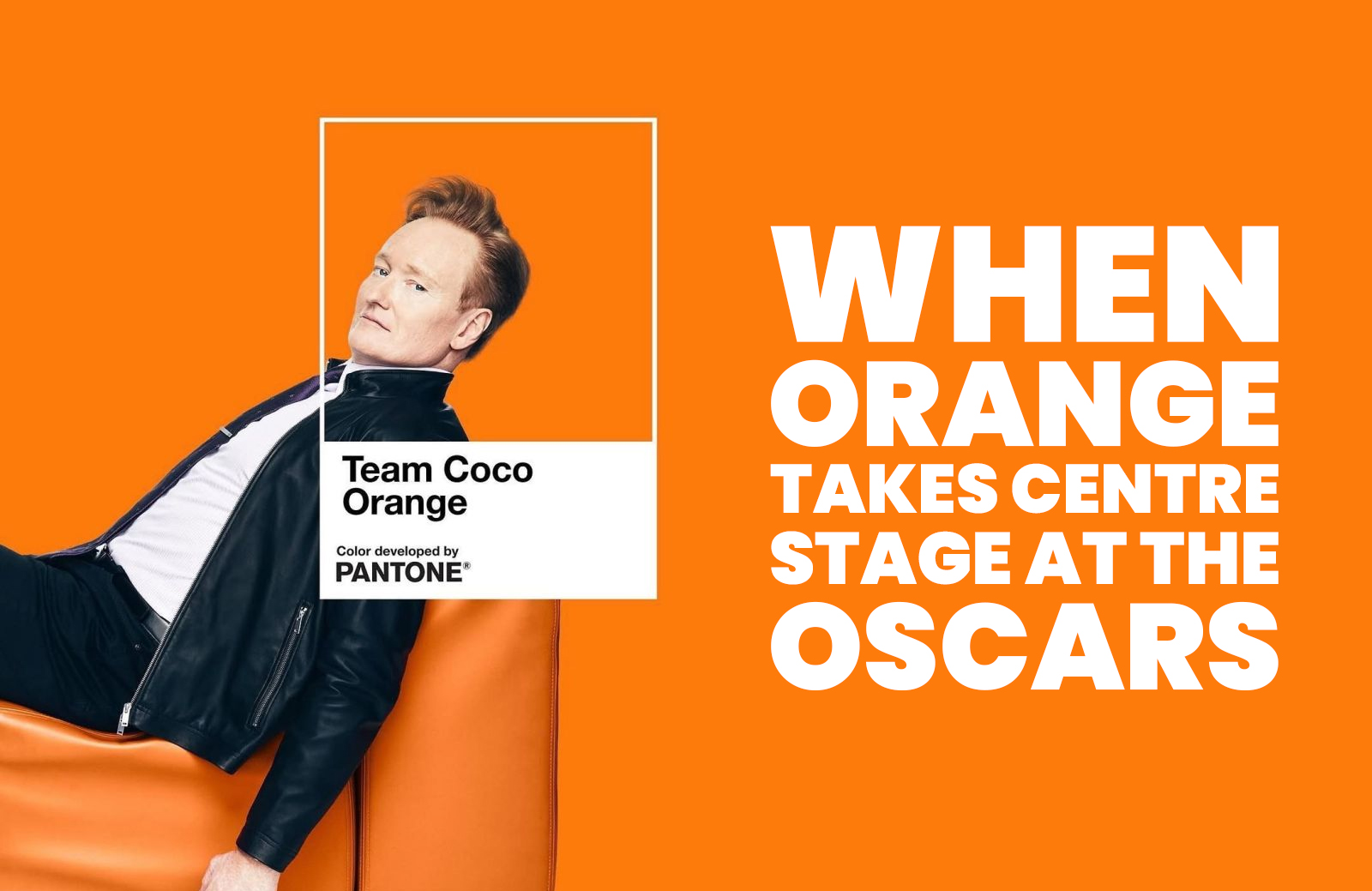 Team Coco Orange

Color developed by
PANTONE®

WHEN ORANGE TAKES CENTRE STAGE AT THE OSCARS